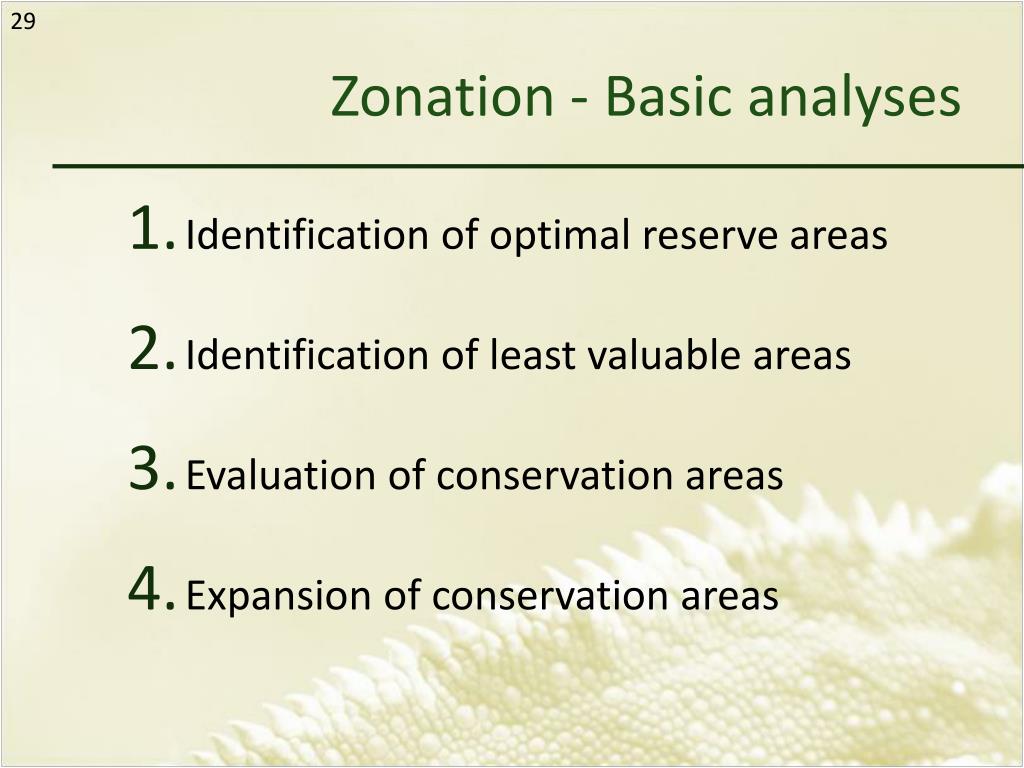 29

Zonation - Basic analyses

1. Identification of optimal reserve areas

2. Identification of least valuable areas

3. Evaluation of conservation areas

4. Expansion of conservation areas